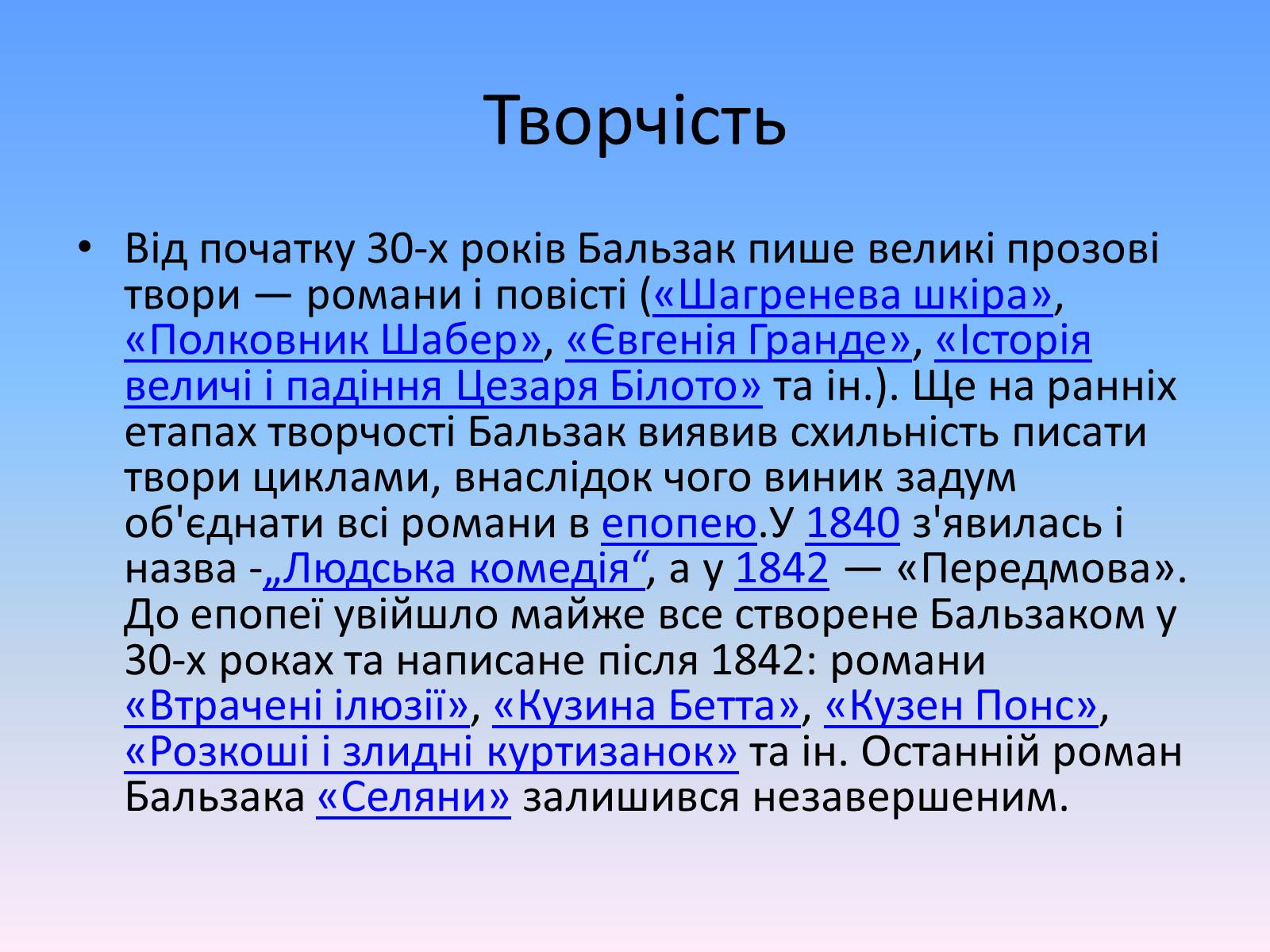 Творчість

• Від початку 30-х років Бальзак пише великі прозові твори — романи і повісті («Шагренева шкіра», «Полковник Шабер», «Євгенія Гранде», «Історія величі і падіння Цезаря Білото» та ін.). Ще на ранніх етапах творчості Бальзак виявив схильність писати твори циклами, внаслідок чого виник задум об'єднати всі романи в епопею.У 1840 з'явилась і назва -„Людська комедія“, а у 1842 — «Передмова». До епопеї увійшло майже все створене Бальзаком у 30-х роках та написане після 1842: романи «Втрачені ілюзії», «Кузина Бетта», «Кузен Понс», «Розкоші і злидні куртизанок» та ін. Останній роман Бальзака «Селяни» залишився незавершеним.